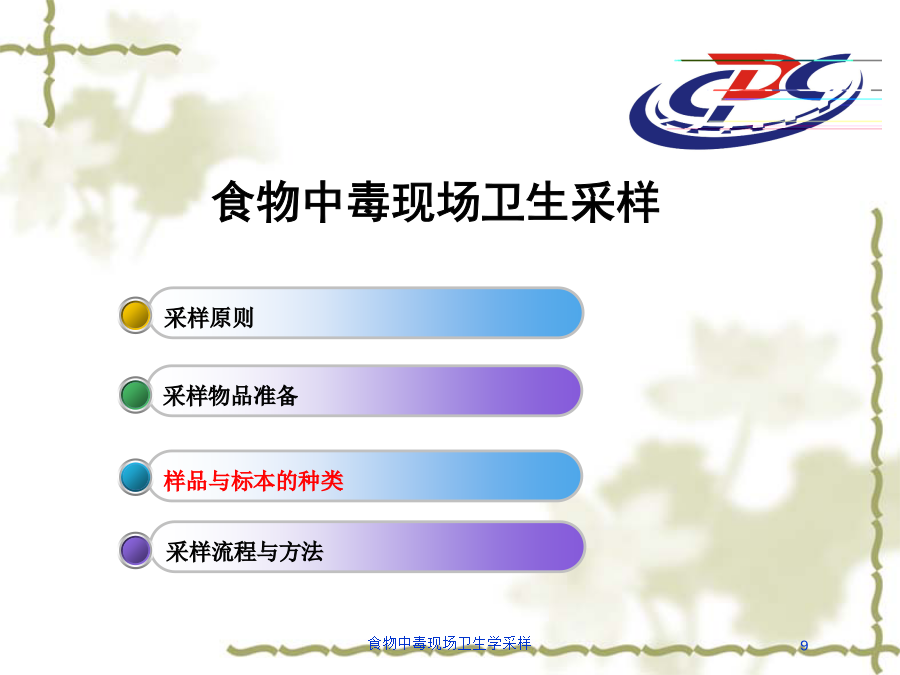 CDC

食物中毒现场卫生采样

采样原则

采样物品准备

样品与标本的种类

采样流程与方法

食物中毒现场卫生学采样

9